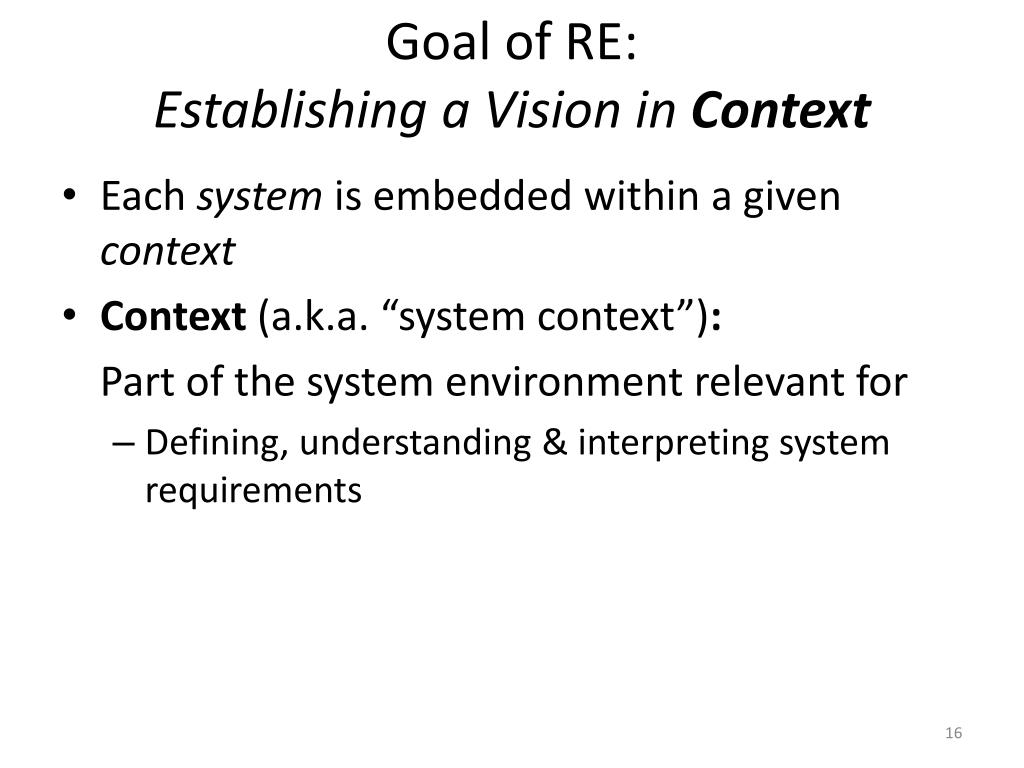 Goal of RE:
Establishing a Vision in Context

• Each system is embedded within a given context

• Context (a.k.a. “system context”):

Part of the system environment relevant for

– Defining, understanding & interpreting system requirements

16